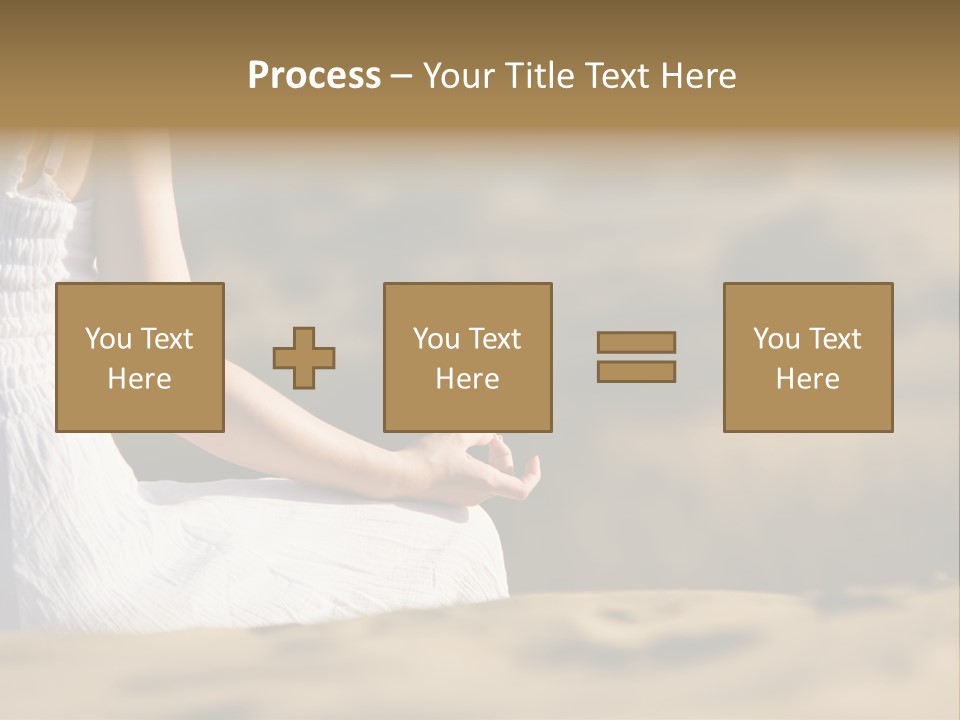 Process – Your Title Text Here

You Text Here

You Text Here

You Text Here